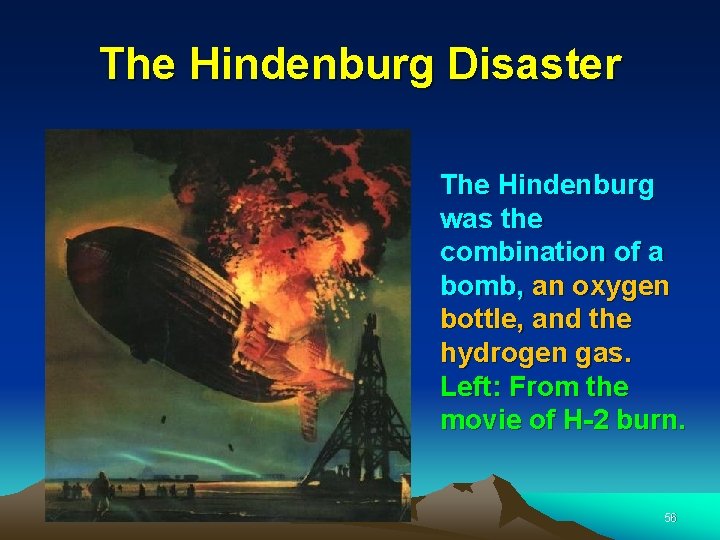 The Hindenburg Disaster

The Hindenburg was the combination of a bomb, an oxygen bottle, and the hydrogen gas. Left: From the movie of H-2 burn.

56